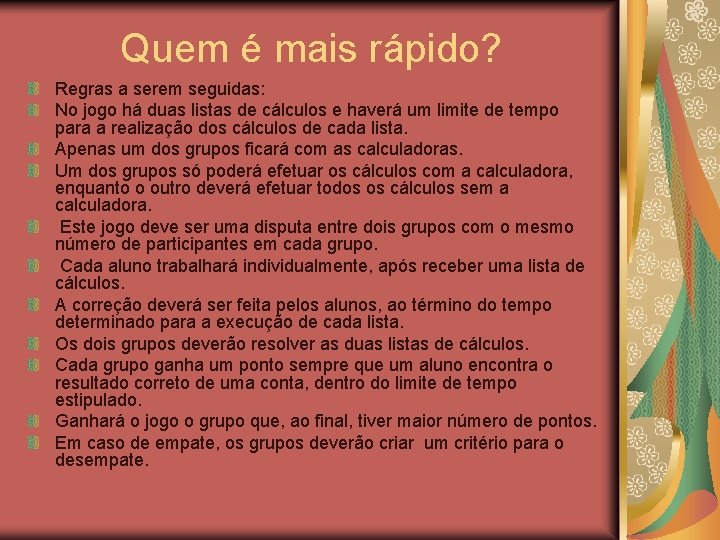 Quem é mais rápido?

Regras a serem seguidas:

No jogo há duas listas de cálculos e haverá um limite de tempo para a realização dos cálculos de cada lista.

Apenas um dos grupos ficará com as calculadoras.

Um dos grupos só poderá efetuar os cálculos com a calculadora, enquanto o outro deverá efetuar todos os cálculos sem a calculadora.

Este jogo deve ser uma disputa entre dois grupos com o mesmo número de participantes em cada grupo.

Cada aluno trabalhará individualmente, após receber uma lista de cálculos.

A correção deverá ser feita pelos alunos, ao término do tempo determinado para a execução de cada lista.

Os dois grupos deverão resolver as duas listas de cálculos.

Cada grupo ganha um ponto sempre que um aluno encontra o resultado correto de uma conta, dentro do limite de tempo estipulado.

Ganhará o jogo o grupo que, ao final, tiver maior número de pontos.

Em caso de empate, os grupos deverão criar um critério para o desempate.